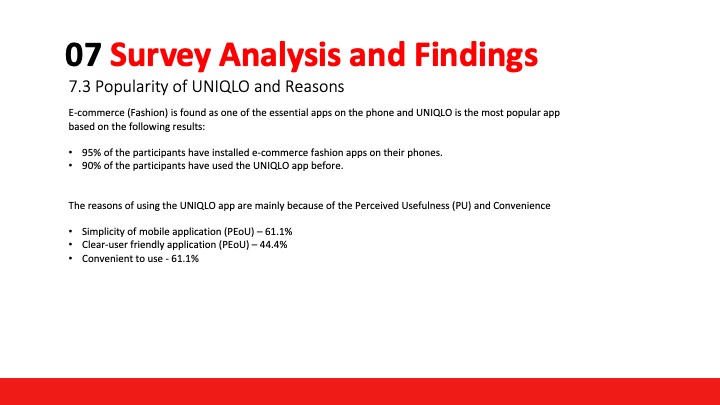 07 Survey Analysis and Findings

7.3 Popularity of UNIQLO and Reasons

E-commerce (Fashion) is found as one of the essential apps on the phone and UNIQLO is the most popular app based on the following results:

• 95% of the participants have installed e-commerce fashion apps on their phones.
• 90% of the participants have used the UNIQLO app before.

The reasons of using the UNIQLO app are mainly because of the Perceived Usefulness (PU) and Convenience

• Simplicity of mobile application (PEoU) – 61.1%
• Clear-user friendly application (PEoU) – 44.4%
• Convenient to use - 61.1%